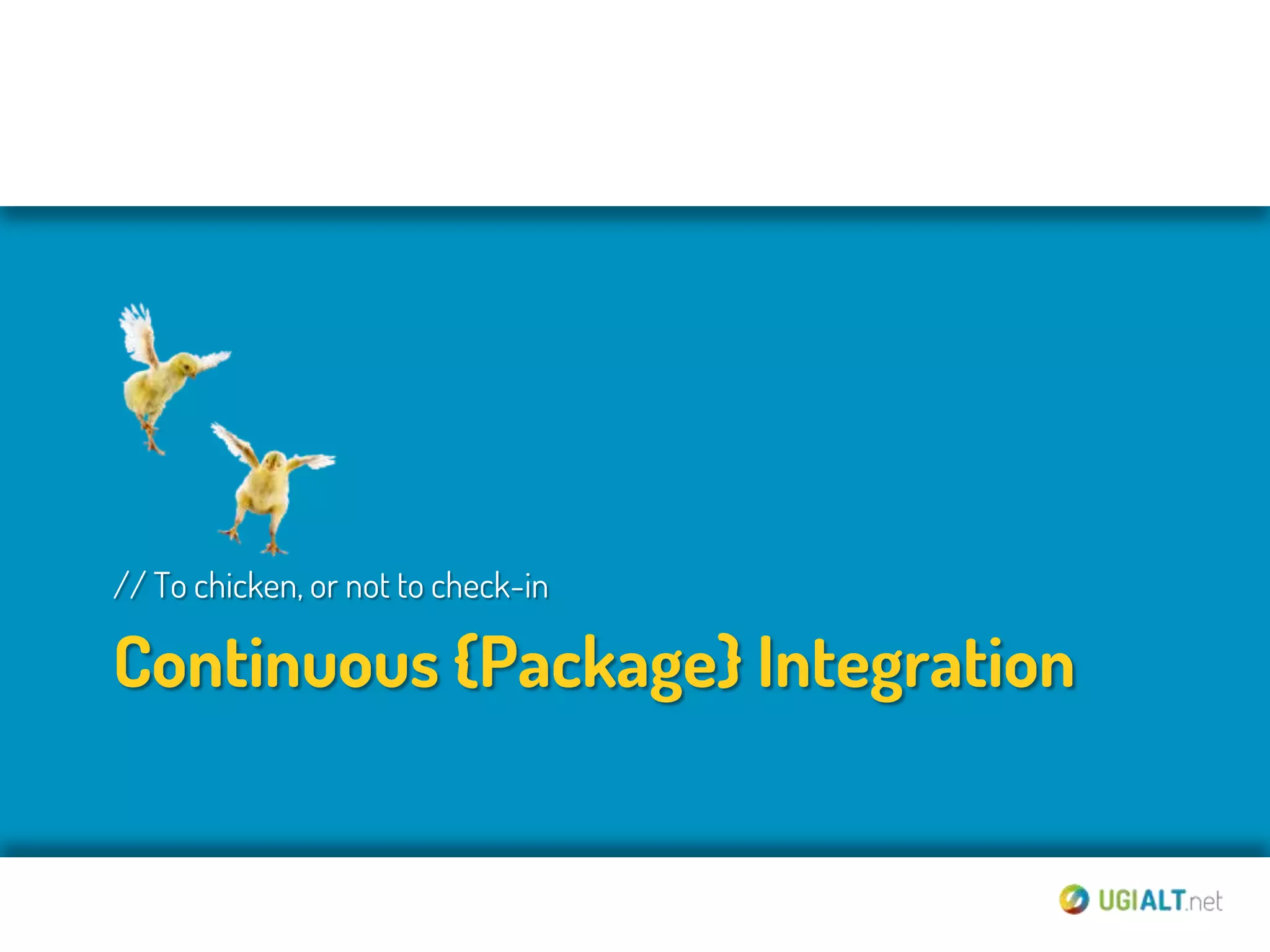 // To chicken, or not to check-in

Continuous {Package} Integration

UGIALT.net